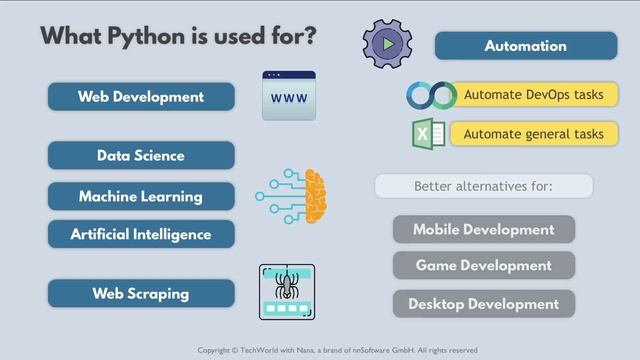 What Python is used for?

Web Development

WWW

Data Science

Machine Learning

Artificial Intelligence

Web Scraping

Automation

Automate DevOps tasks

Automate general tasks

Better alternatives for:

Mobile Development

Game Development

Desktop Development

Copyright © TechWorld with Nana, a brand of nnSoftware GmbH. All rights reserved